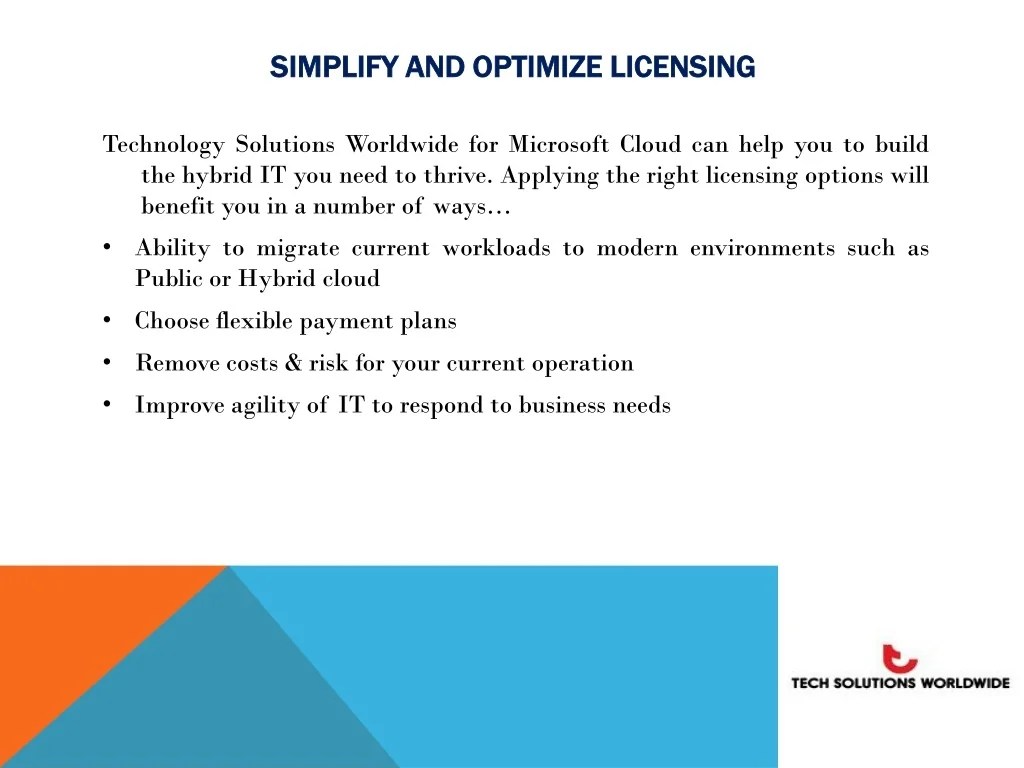 SIMPLIFY AND OPTIMIZE LICENSING

Technology Solutions Worldwide for Microsoft Cloud can help you to build the hybrid IT you need to thrive. Applying the right licensing options will benefit you in a number of ways…

• Ability to migrate current workloads to modern environments such as Public or Hybrid cloud
• Choose flexible payment plans
• Remove costs & risk for your current operation
• Improve agility of IT to respond to business needs

TECH SOLUTIONS WORLDWIDE